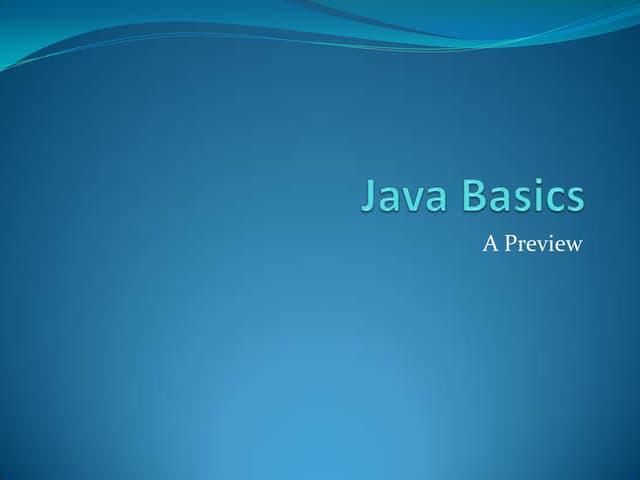 Java Basics

A Preview